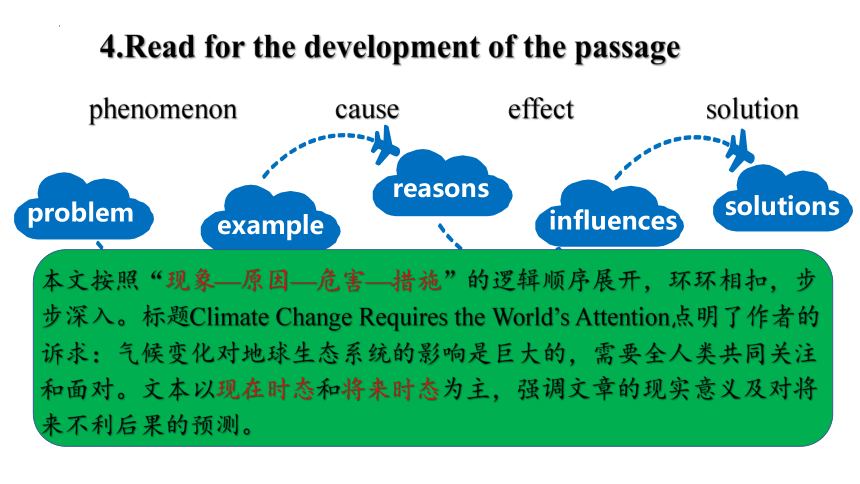 4.Read for the development of the passage

phenomenon cause effect solution

problem

example

reasons

influences

solutions

本文按照“现象—原因—危害—措施”的逻辑顺序展开，环环相扣，步步深入。标题Climate Change Requires the World’s Attention点明了作者的诉求：气候变化对地球生态系统的影响是巨大的，需要全人类共同关注和面对。文本以现在时态和将来时态为主，强调文章的现实意义及对将来不利后果的预测。